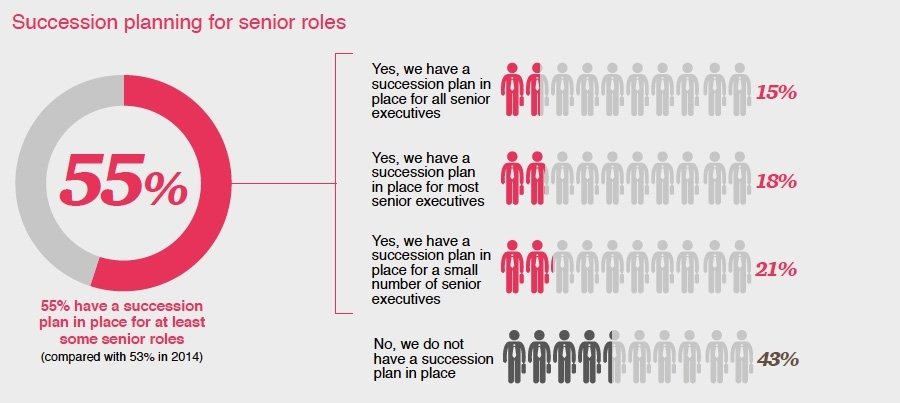 Succession planning for senior roles

55%

55% have a succession plan in place for at least some senior roles
(compared with 53% in 2014)

Yes, we have a succession plan in place for all senior executives
15%

Yes, we have a succession plan in place for most senior executives
18%

Yes, we have a succession plan in place for a small number of senior executives
21%

No, we do not have a succession plan in place
43%